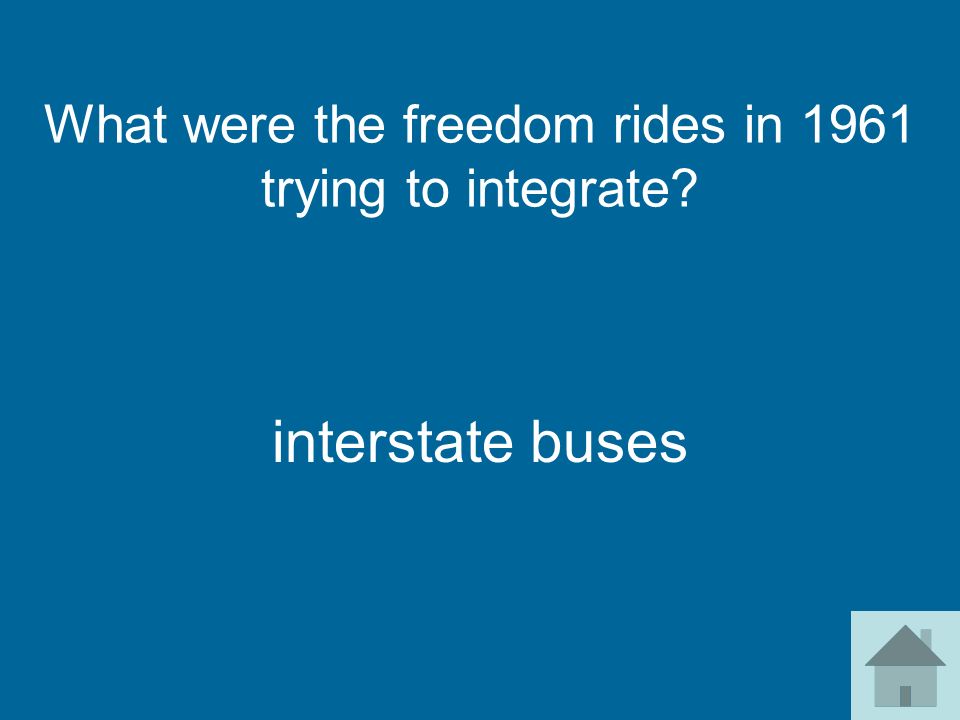 What were the freedom rides in 1961 trying to integrate?

interstate buses